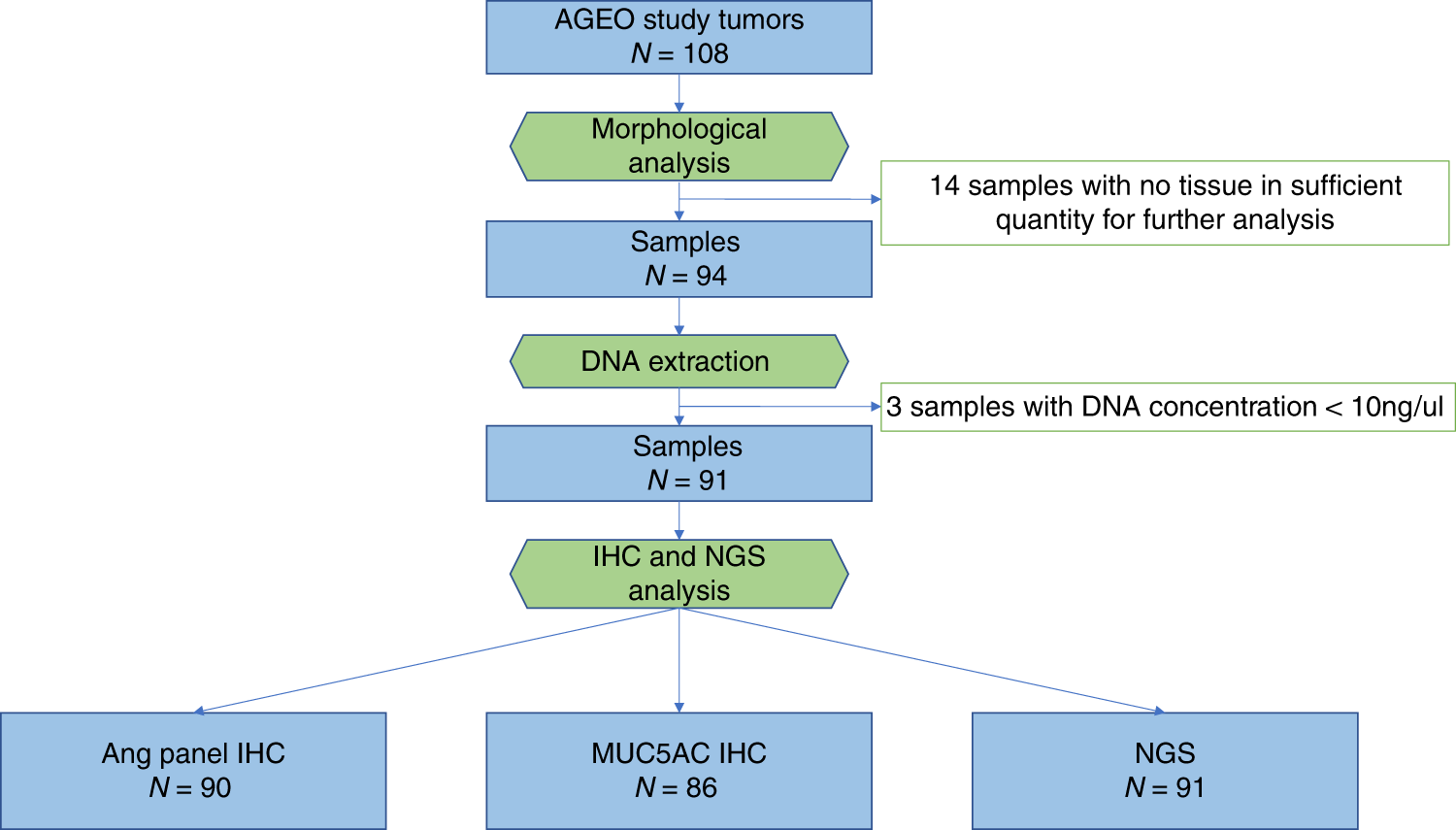 AGEO study tumors
$N = 108$

Morphological analysis

14 samples with no tissue in sufficient quantity for further analysis

Samples
$N = 94$

DNA extraction

3 samples with DNA concentration < 10ng/ul

Samples
$N = 91$

IHC and NGS analysis

Ang panel IHC
$N = 90$

MUC5AC IHC
$N = 86$

NGS
$N = 91$